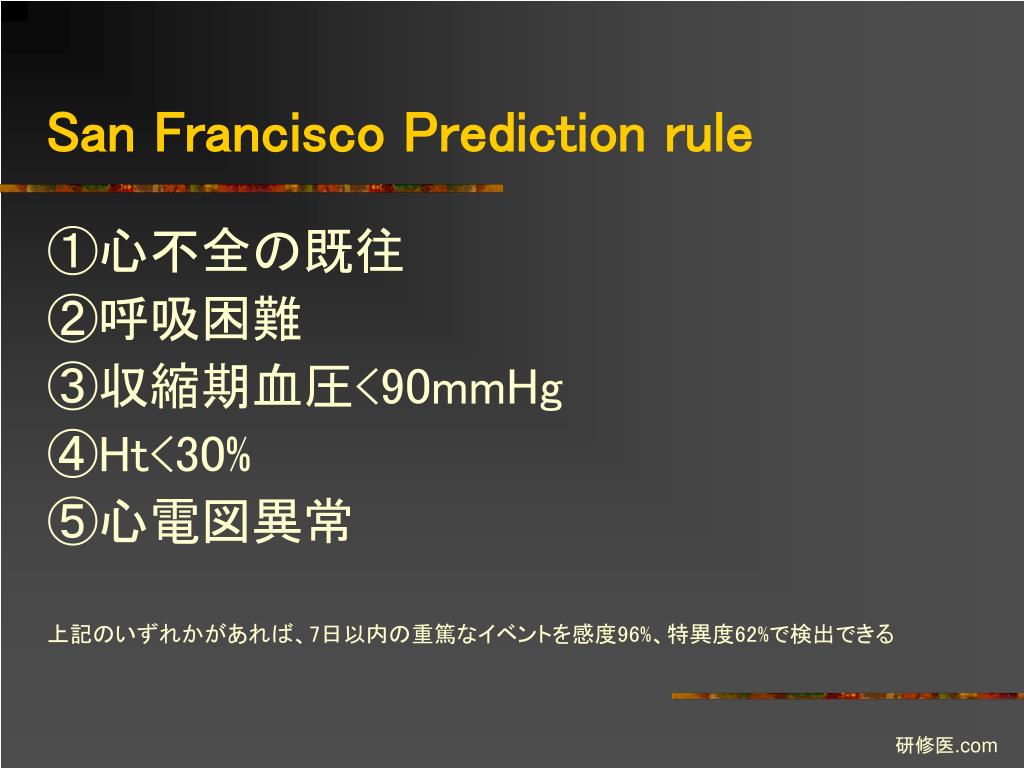 San Francisco Prediction rule

①心不全の既往
②呼吸困難
③収縮期血圧<90mmHg
④Ht<30%
⑤心電図異常

上記のいずれかがあれば、7日以内の重篤なイベントを感度96%、特異度62%で検出できる

研修医.com